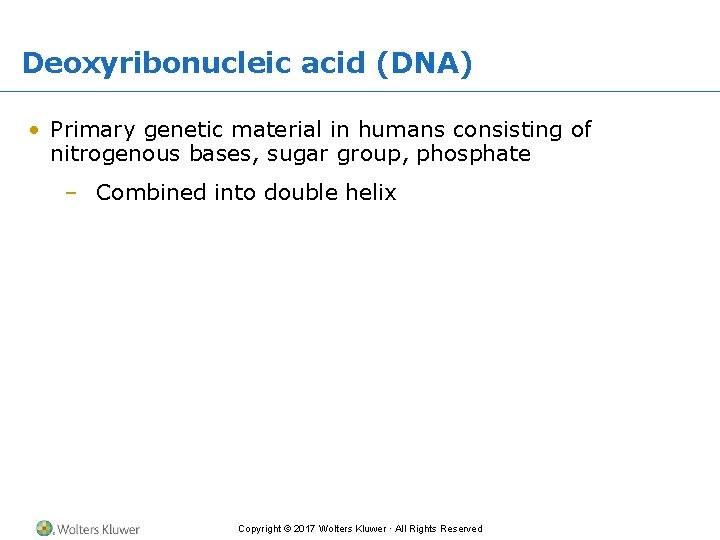 Deoxyribonucleic acid (DNA)

• Primary genetic material in humans consisting of nitrogenous bases, sugar group, phosphate

– Combined into double helix

Wolters Kluwer

Copyright © 2017 Wolters Kluwer · All Rights Reserved